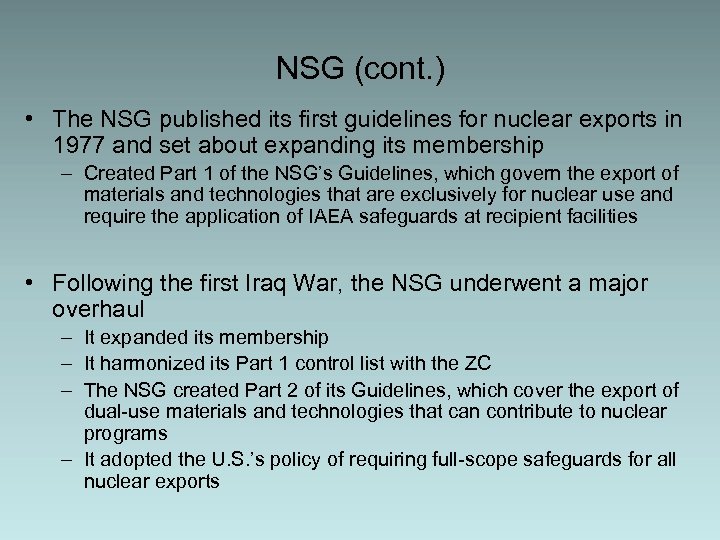 NSG (cont.)

• The NSG published its first guidelines for nuclear exports in 1977 and set about expanding its membership
– Created Part 1 of the NSG's Guidelines, which govern the export of materials and technologies that are exclusively for nuclear use and require the application of IAEA safeguards at recipient facilities

• Following the first Iraq War, the NSG underwent a major overhaul
– It expanded its membership
– It harmonized its Part 1 control list with the ZC
– The NSG created Part 2 of its Guidelines, which cover the export of dual-use materials and technologies that can contribute to nuclear programs
– It adopted the U.S.'s policy of requiring full-scope safeguards for all nuclear exports